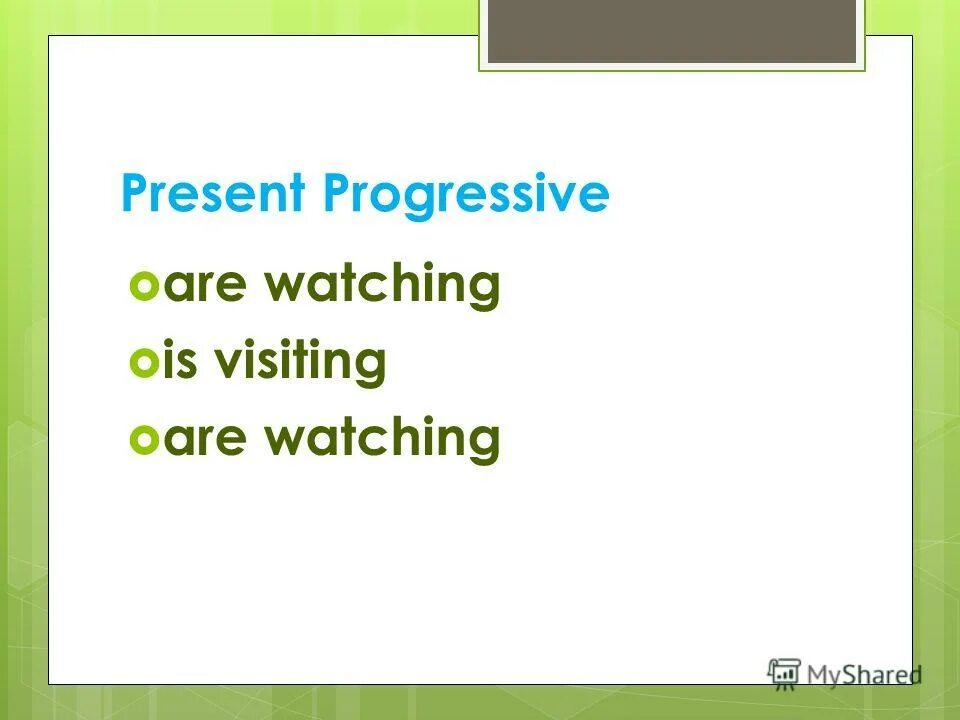 Present Progressive

are watching

is visiting

are watching

MyShared